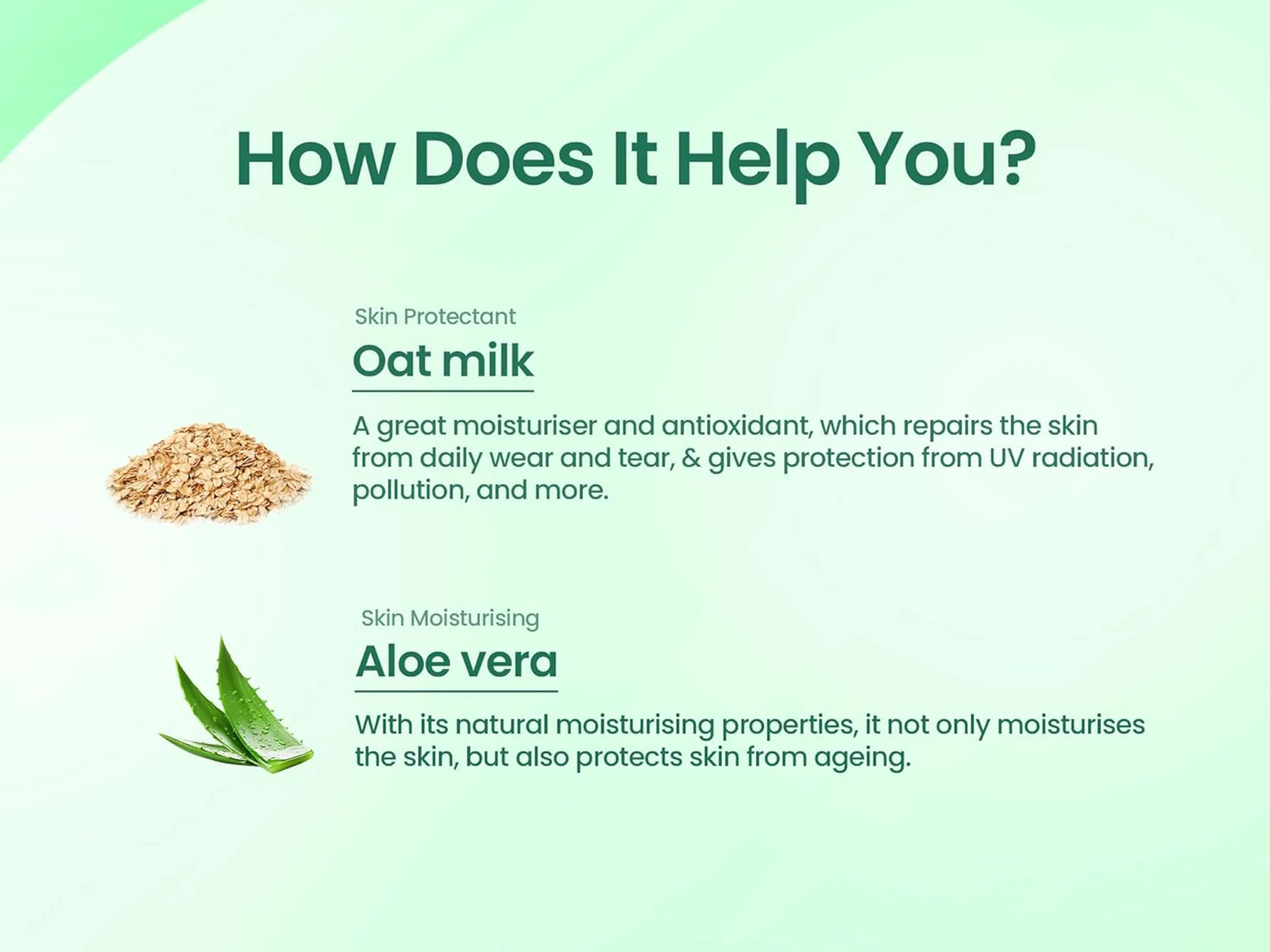 How Does It Help You?

Skin Protectant

Oat milk

A great moisturiser and antioxidant, which repairs the skin from daily wear and tear, & gives protection from UV radiation, pollution, and more.

Skin Moisturising

Aloe vera

With its natural moisturising properties, it not only moisturises the skin, but also protects skin from ageing.